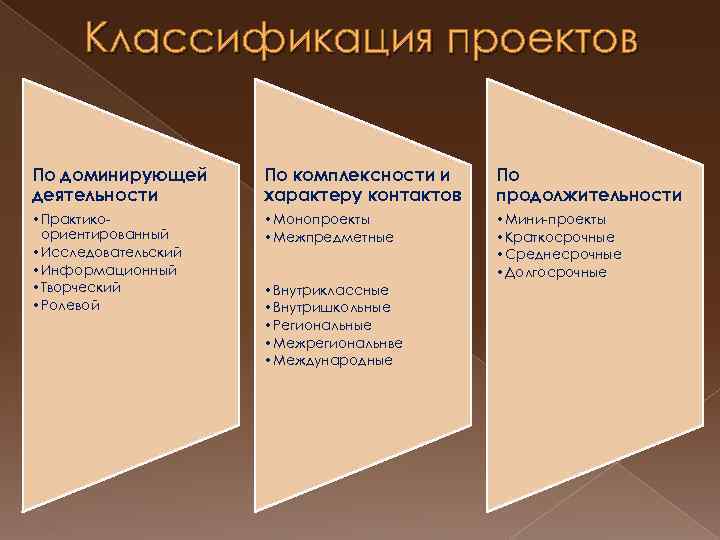 Классификация проектов

По доминирующей деятельности
• Практико-ориентированный
• Исследовательский
• Информационный
• Творческий
• Ролевой

По комплексности и характеру контактов
• Монопроекты
• Межпредметные

• Внутриклассные
• Внутришкольные
• Региональные
• Межрегиональнве
• Международные

По продолжительности
• Мини-проекты
• Краткосрочные
• Среднесрочные
• Долгосрочные